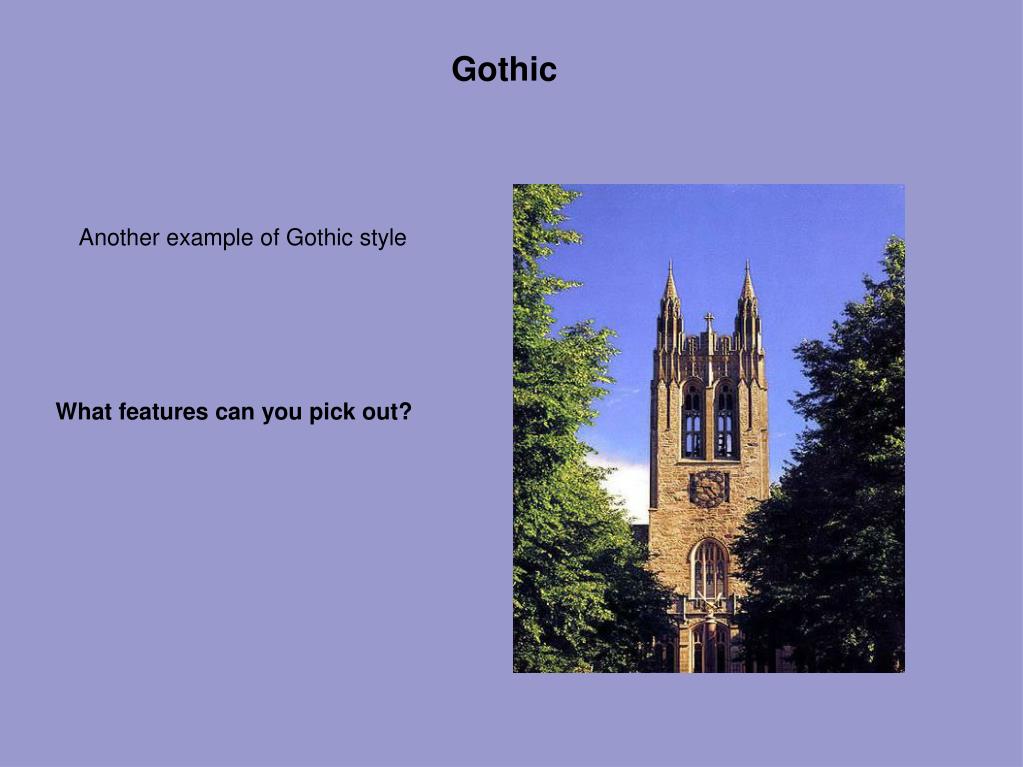 Gothic

Another example of Gothic style

What features can you pick out?